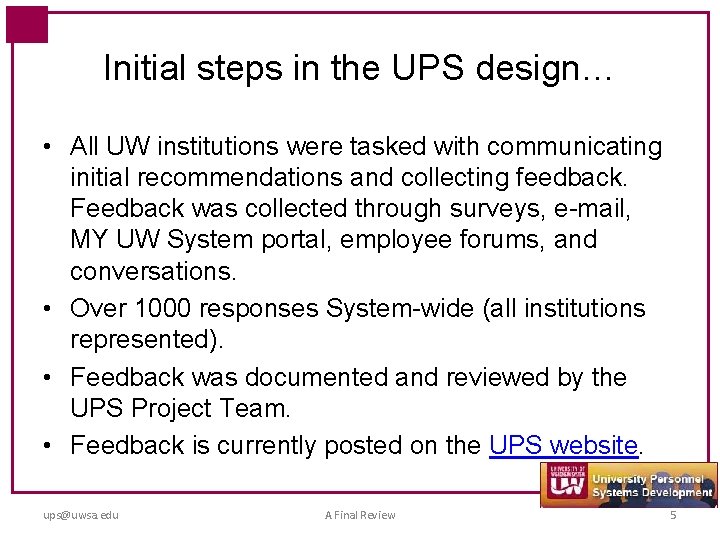 Initial steps in the UPS design…

• All UW institutions were tasked with communicating initial recommendations and collecting feedback. Feedback was collected through surveys, e-mail, MY UW System portal, employee forums, and conversations.

• Over 1000 responses System-wide (all institutions represented).

• Feedback was documented and reviewed by the UPS Project Team.

• Feedback is currently posted on the UPS website.

UNIVERSITY OF WISCONSIN SYSTEM UW University Personnel Systems Development

ups@uwsa.edu A Final Review 5